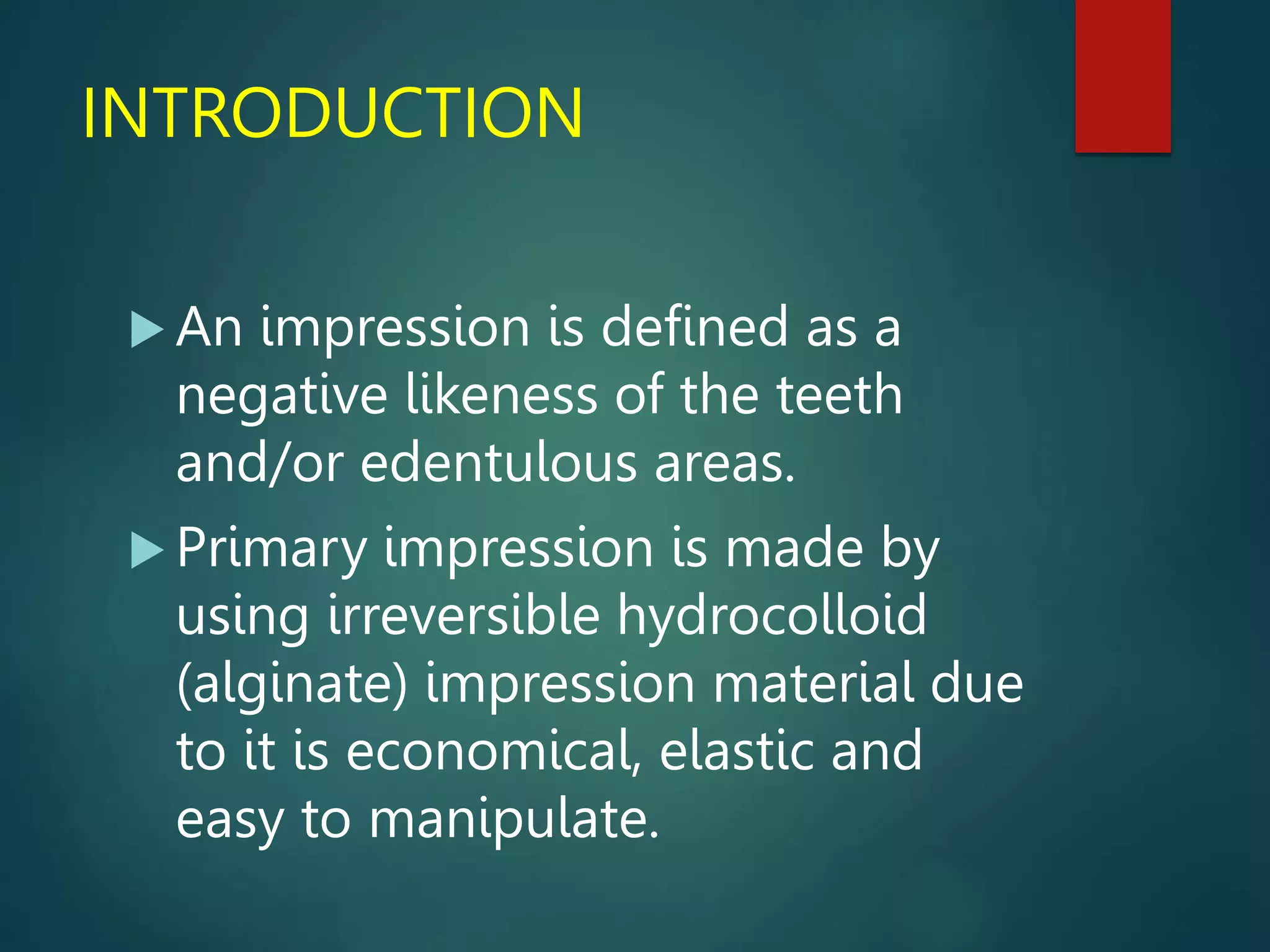 INTRODUCTION

▶ An impression is defined as a negative likeness of the teeth and/or edentulous areas.

▶ Primary impression is made by using irreversible hydrocolloid (alginate) impression material due to it is economical, elastic and easy to manipulate.